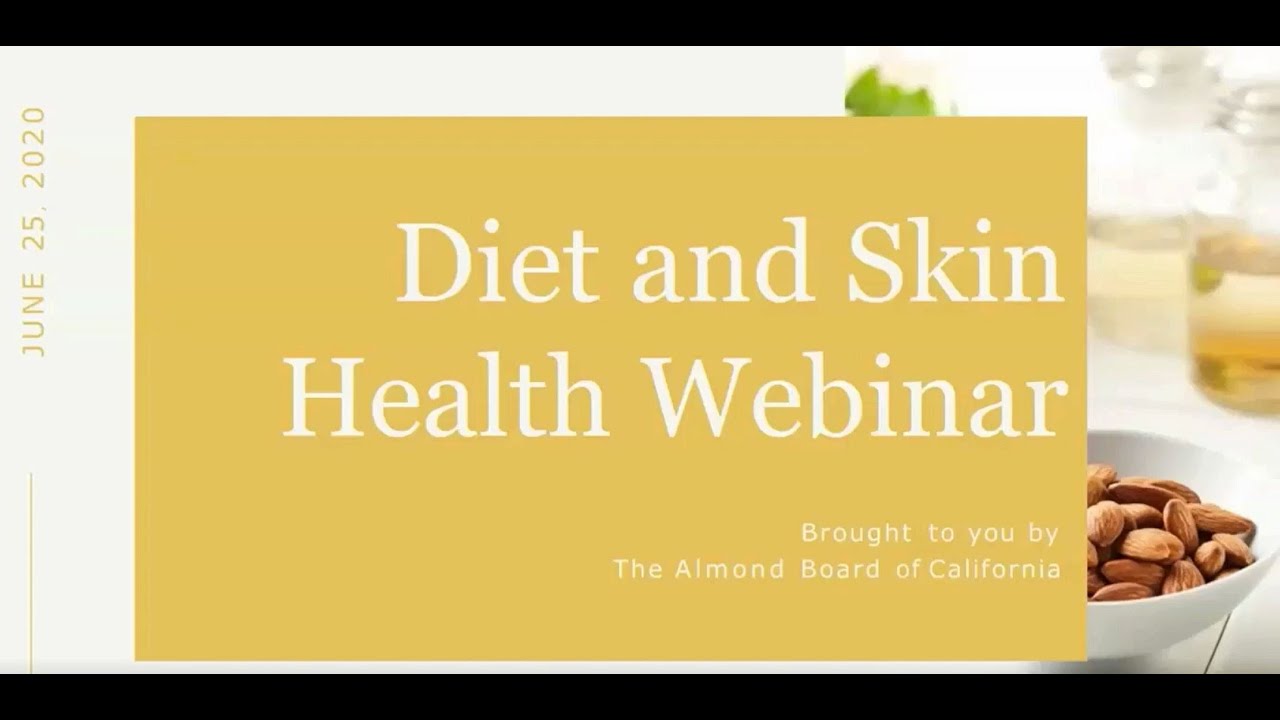 JUNE 25, 2020

Diet and Skin Health Webinar

Brought to you by
The Almond Board of California